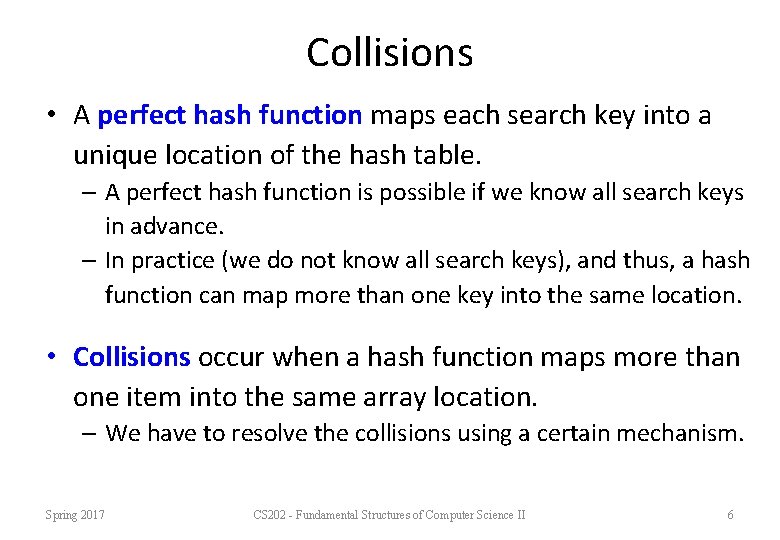 Collisions

• A perfect hash function maps each search key into a unique location of the hash table.
 – A perfect hash function is possible if we know all search keys in advance.
 – In practice (we do not know all search keys), and thus, a hash function can map more than one key into the same location.

• Collisions occur when a hash function maps more than one item into the same array location.
 – We have to resolve the collisions using a certain mechanism.

Spring 2017 CS202 - Fundamental Structures of Computer Science II 6